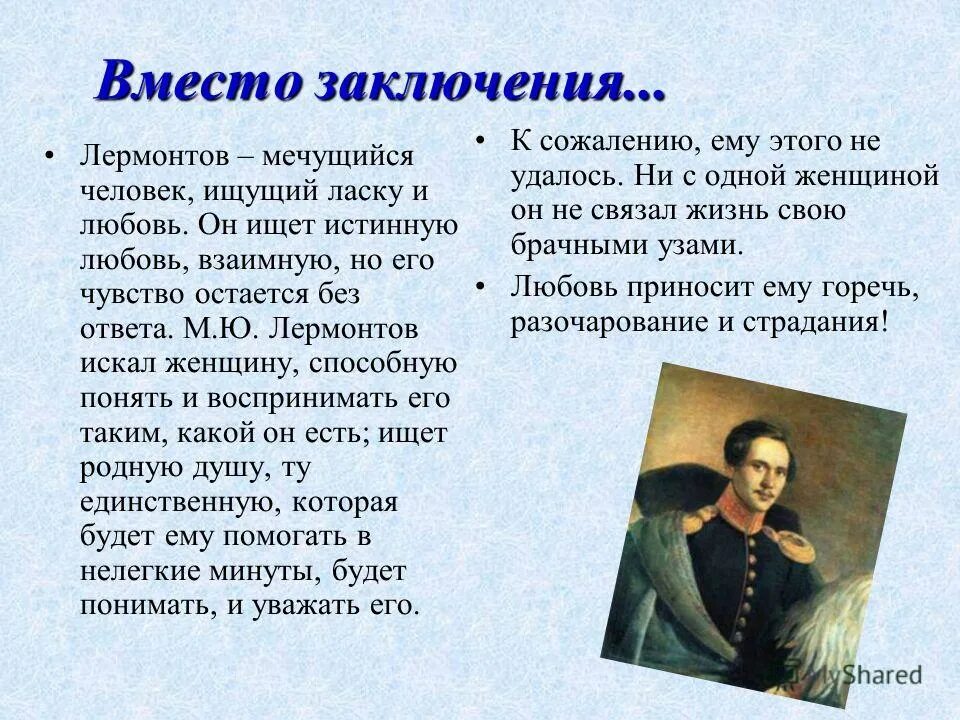 Вместо заключения...

• Лермонтов – мечущийся человек, ищущий ласку и любовь. Он ищет истинную любовь, взаимную, но его чувство остается без ответа. М.Ю. Лермонтов искал женщину, способную понять и воспринимать его таким, какой он есть; ищет родную душу, ту единственную, которая будет ему помогать в нелегкие минуты, будет понимать, и уважать его.

• К сожалению, ему этого не удалось. Ни с одной женщиной он не связал жизнь свою брачными узами.

• Любовь приносит ему горечь, разочарование и страдания!

MyShared